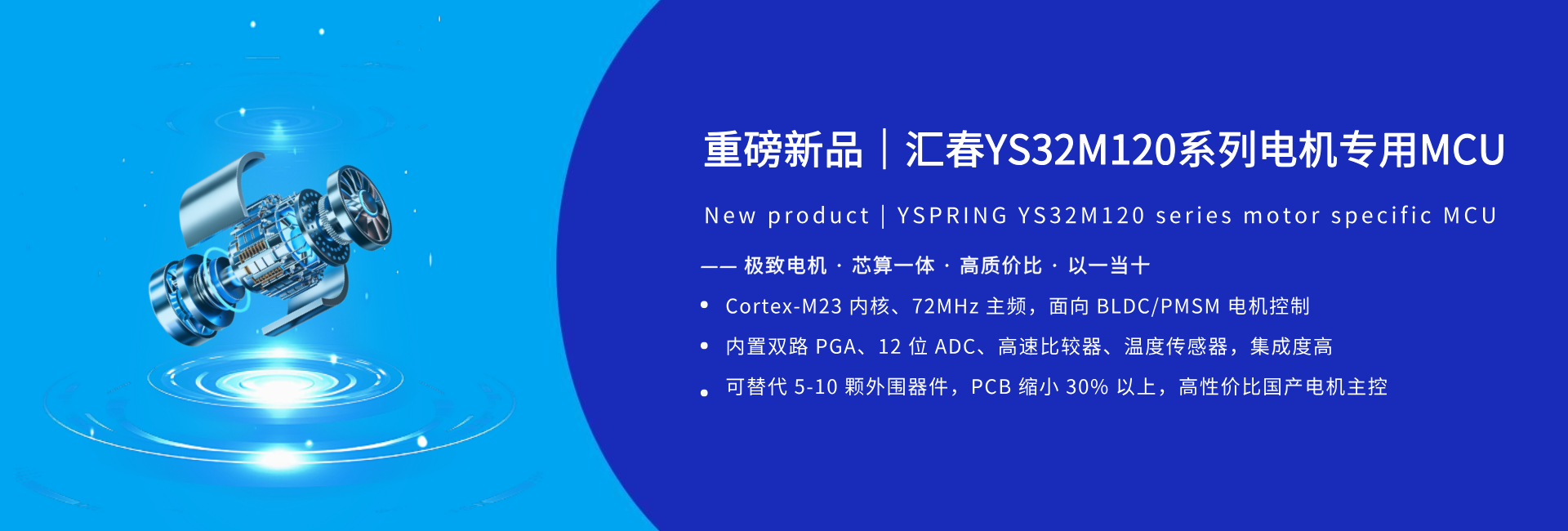 重磅新品｜汇春YS32M120系列电机专用MCU

New product | YSPRING YS32M120 series motor specific MCU

—— 极致电机 · 芯算一体 · 高质价比 · 以一当十

• Cortex-M23 内核、72MHz 主频，面向 BLDC/PMSM 电机控制
• 内置双路 PGA、12 位 ADC、高速比较器、温度传感器，集成度高
• 可替代 5-10 颗外围器件，PCB 缩小 30% 以上，高性价比国产电机主控